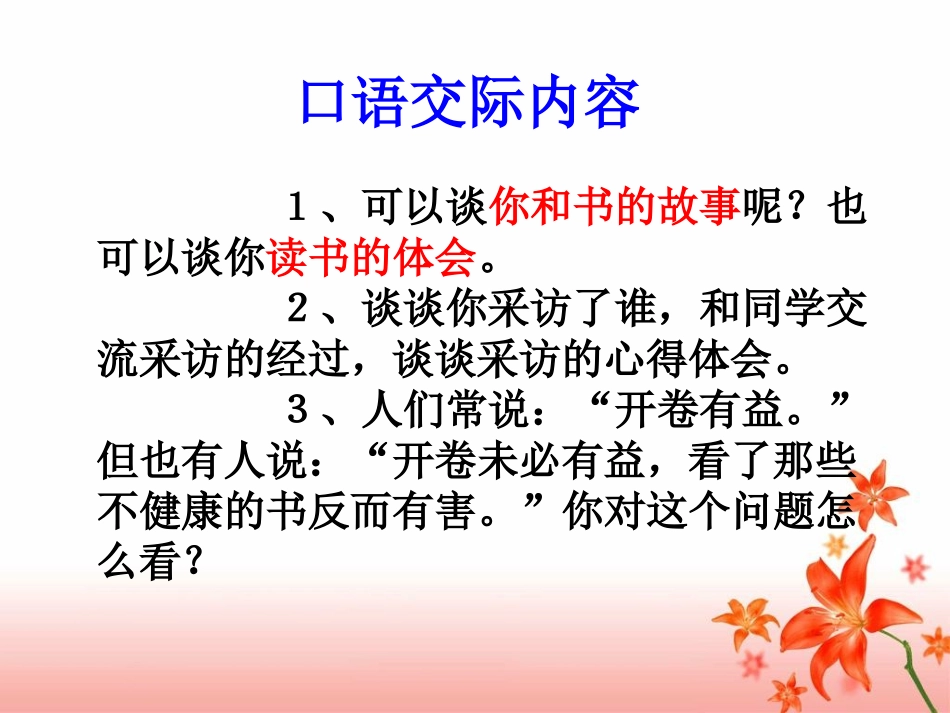 口语交际内容

１、可以谈你和书的故事呢？也可以谈你读书的体会。

２、谈谈你采访了谁，和同学交流采访的经过，谈谈采访的心得体会。

３、人们常说：“开卷有益。”但也有人说：“开卷未必有益，看了那些不健康的书反而有害。”你对这个问题怎么看？